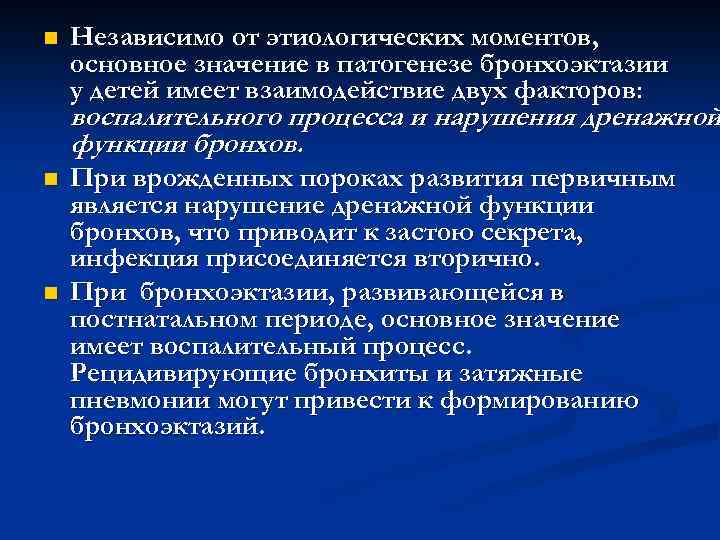 Независимо от этиологических моментов, основное значение в патогенезе бронхоэктазии у детей имеет взаимодействие двух факторов: воспалительного процесса и нарушения дренажной функции бронхов.

При врожденных пороках развития первичным является нарушение дренажной функции бронхов, что приводит к застою секрета, инфекция присоединяется вторично.

При бронхоэктазии, развивающейся в постнатальном периоде, основное значение имеет воспалительный процесс. Рецидивирующие бронхиты и затяжные пневмонии могут привести к формированию бронхоэктазий.